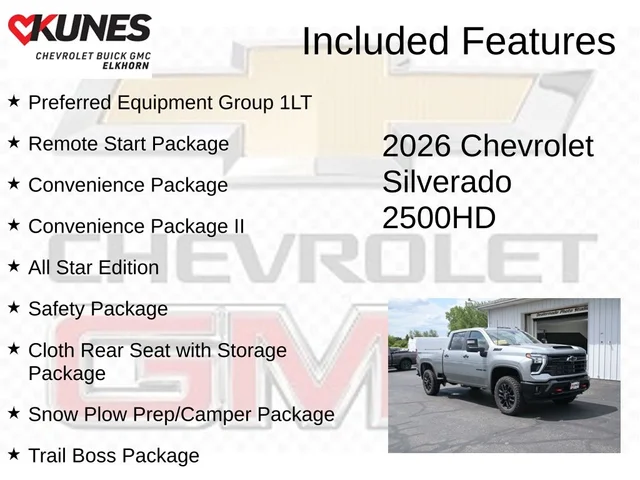 KUNES
CHEVROLET BUICK GMC
ELKHORN

Included Features

★ Preferred Equipment Group 1LT

★ Remote Start Package

★ Convenience Package

★ Convenience Package II

★ All Star Edition

★ Safety Package

★ Cloth Rear Seat with Storage Package

★ Snow Plow Prep/Camper Package

★ Trail Boss Package

2026 Chevrolet Silverado 2500HD

CHEVROLET

GMC